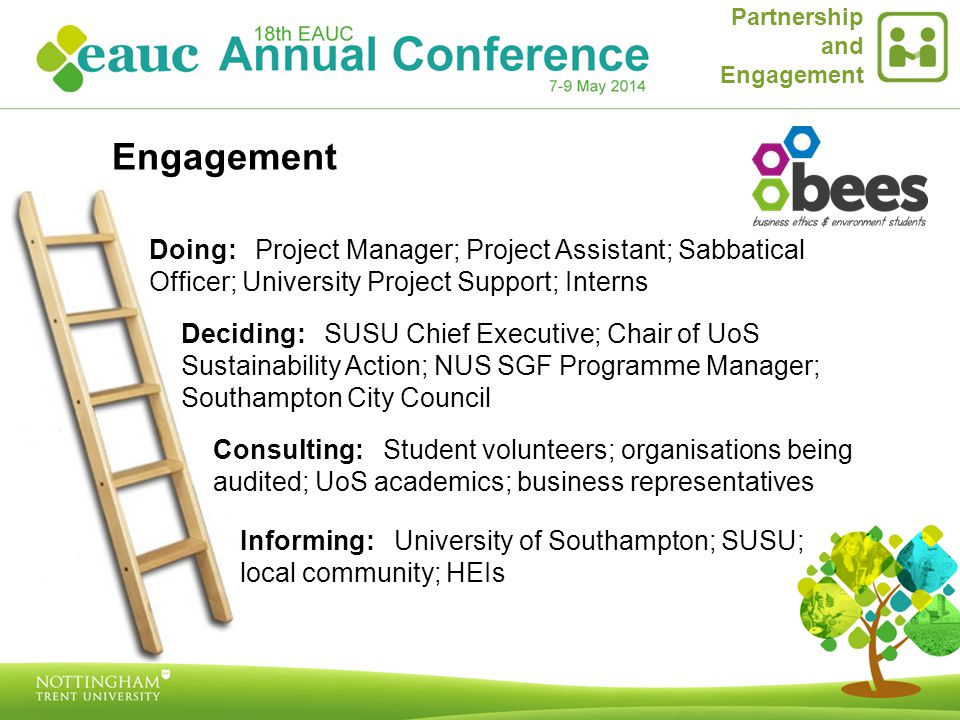 eauc 18th EAUC Annual Conference 7-9 May 2014

Partnership and Engagement

Engagement

bees
business ethics & environment students

**Doing:** Project Manager; Project Assistant; Sabbatical Officer; University Project Support; Interns

**Deciding:** SUSU Chief Executive; Chair of UoS Sustainability Action; NUS SGF Programme Manager; Southampton City Council

**Consulting:** Student volunteers; organisations being audited; UoS academics; business representatives

**Informing:** University of Southampton; SUSU; local community; HEIs

NOTTINGHAM TRENT UNIVERSITY